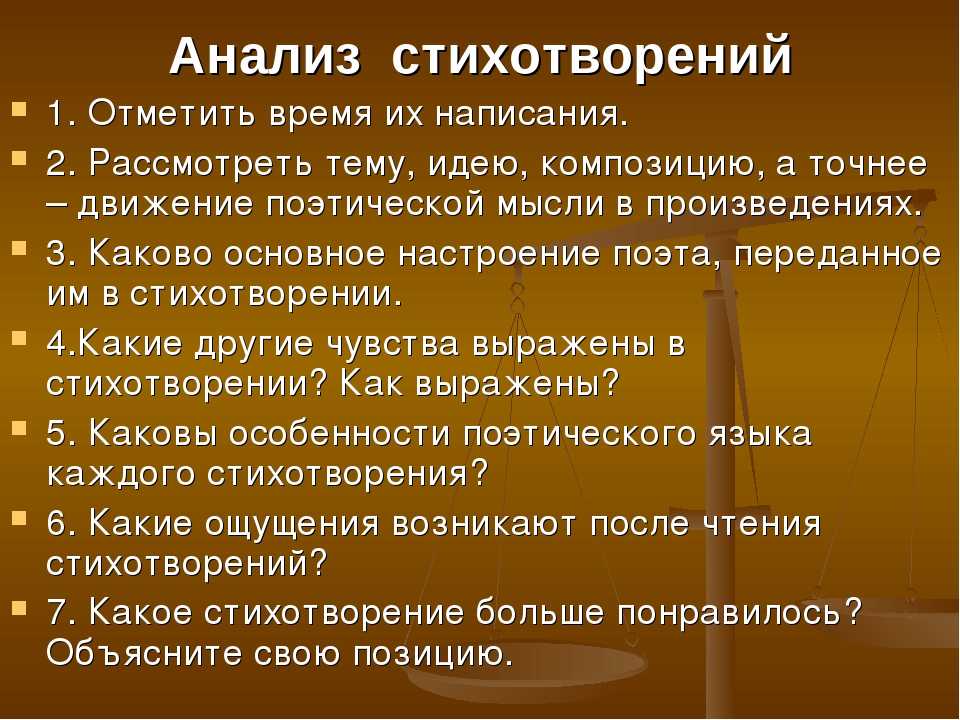 Анализ стихотворений

1. Отметить время их написания.

2. Рассмотреть тему, идею, композицию, а точнее – движение поэтической мысли в произведениях.

3. Каково основное настроение поэта, переданное им в стихотворении.

4.Какие другие чувства выражены в стихотворении? Как выражены?

5. Каковы особенности поэтического языка каждого стихотворения?

6. Какие ощущения возникают после чтения стихотворений?

7. Какое стихотворение больше понравилось? Объясните свою позицию.